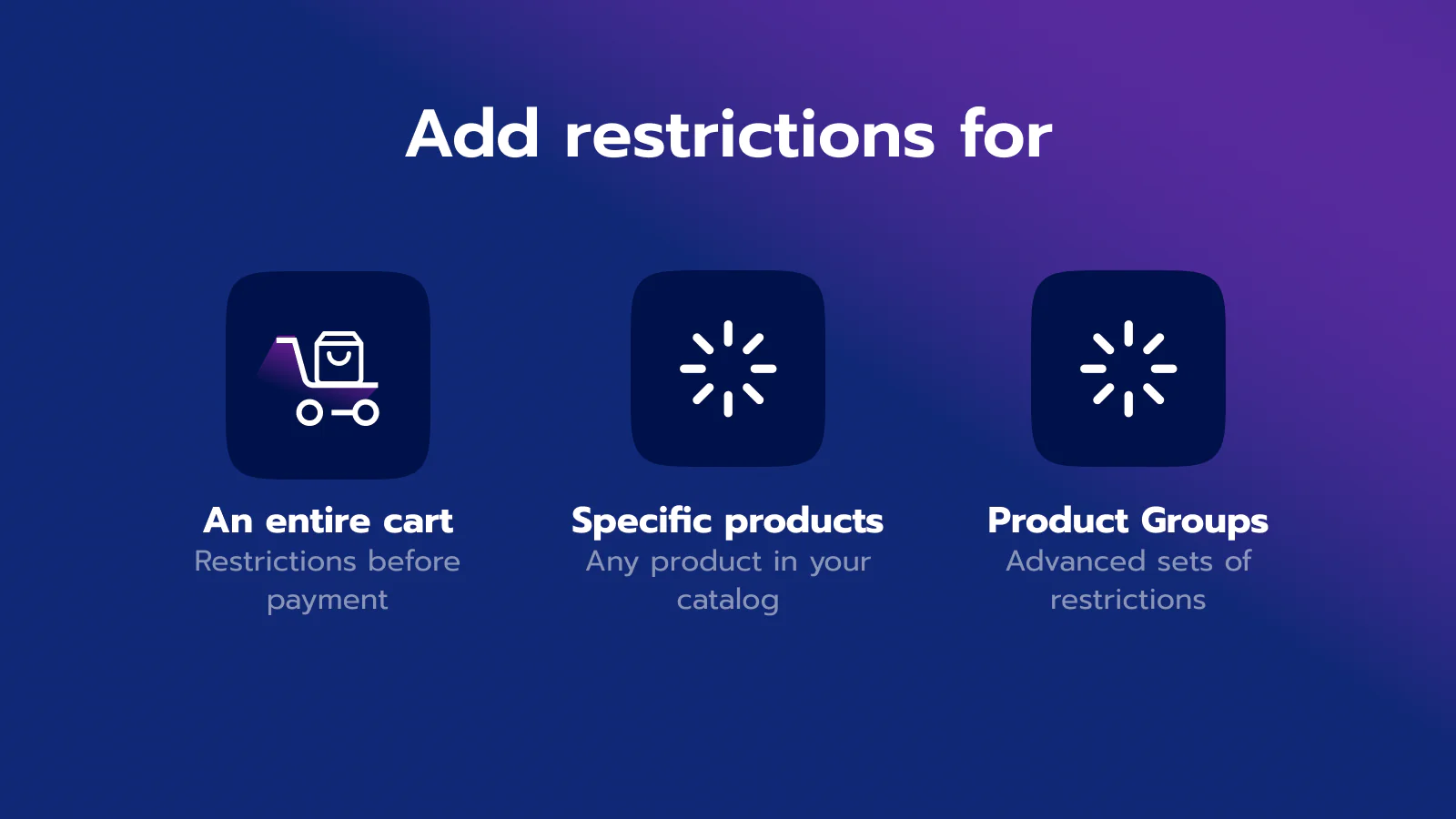 Add restrictions for

An entire cart
Restrictions before payment

Specific products
Any product in your catalog

Product Groups
Advanced sets of restrictions